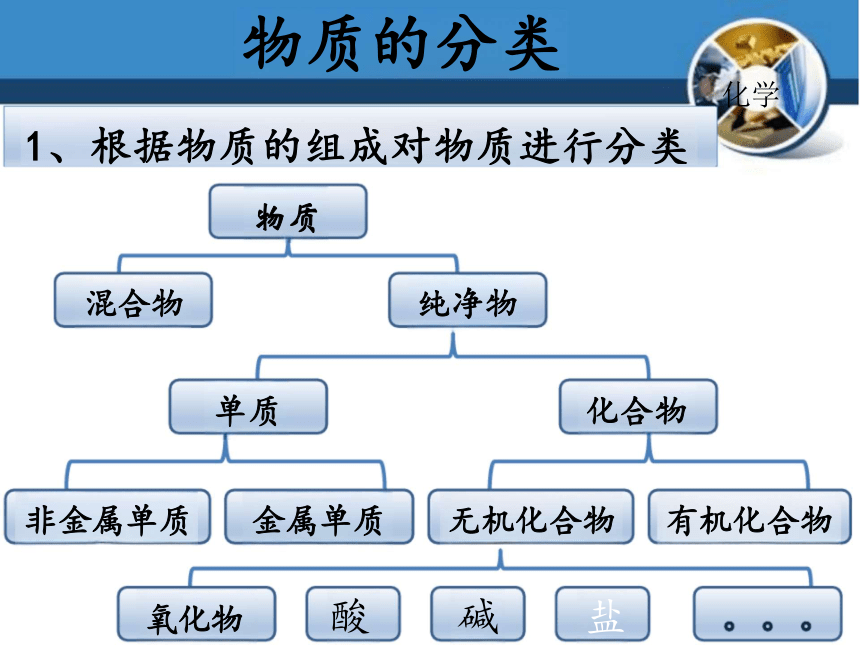 物质的分类

化学

1、根据物质的组成对物质进行分类

物质

混合物

纯净物

单质

化合物

非金属单质

金属单质

无机化合物

有机化合物

氧化物

酸

碱

盐

。。。